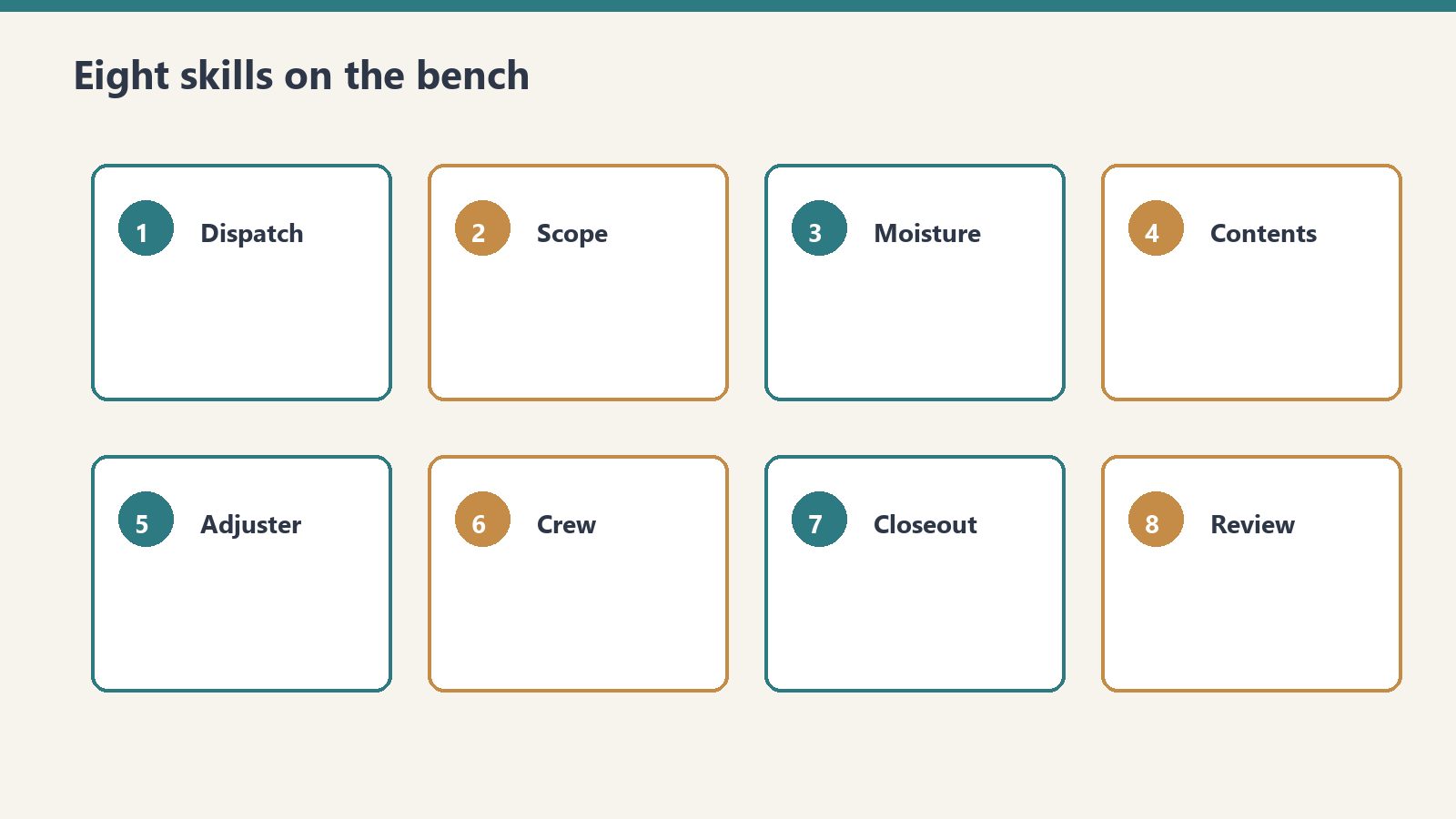 Eight skills on the bench

1 Dispatch

2 Scope

3 Moisture

4 Contents

5 Adjuster

6 Crew

7 Closeout

8 Review